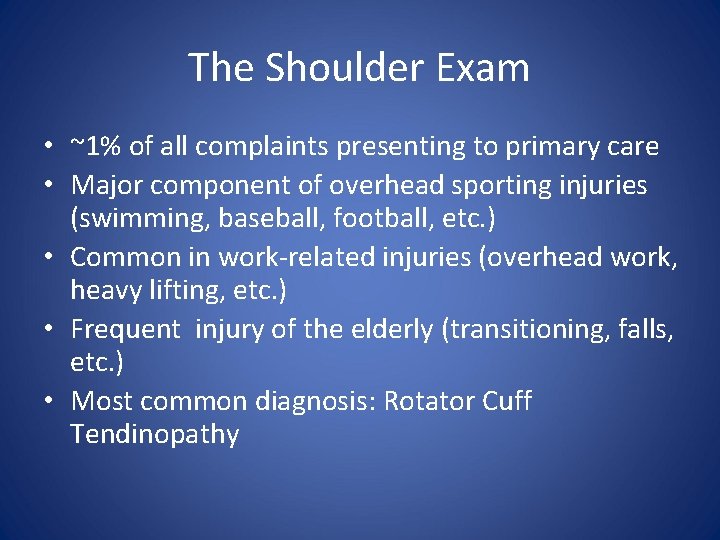 The Shoulder Exam

• ~1% of all complaints presenting to primary care
• Major component of overhead sporting injuries (swimming, baseball, football, etc.)
• Common in work-related injuries (overhead work, heavy lifting, etc.)
• Frequent  injury of the elderly (transitioning, falls, etc.)
• Most common diagnosis: Rotator Cuff Tendinopathy